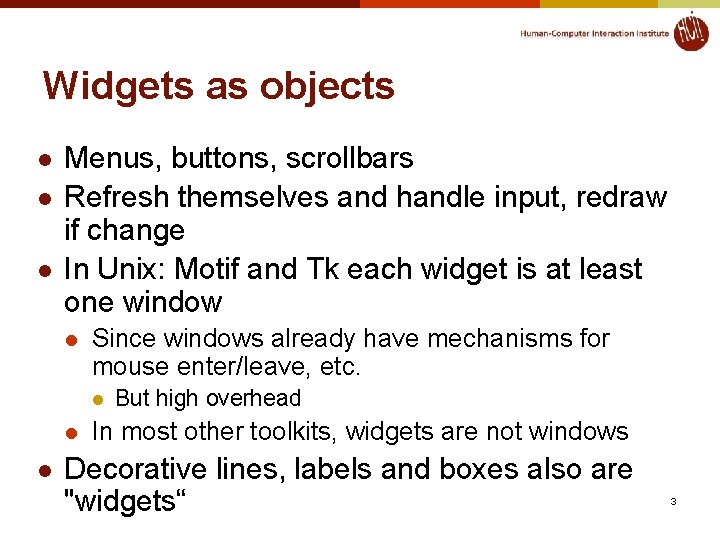 Human-Computer Interaction Institute

HCII

Widgets as objects

- Menus, buttons, scrollbars
- Refresh themselves and handle input, redraw if change
- In Unix: Motif and Tk each widget is at least one window
  - Since windows already have mechanisms for mouse enter/leave, etc.
    - But high overhead
  - In most other toolkits, widgets are not windows
- Decorative lines, labels and boxes also are "widgets“

3